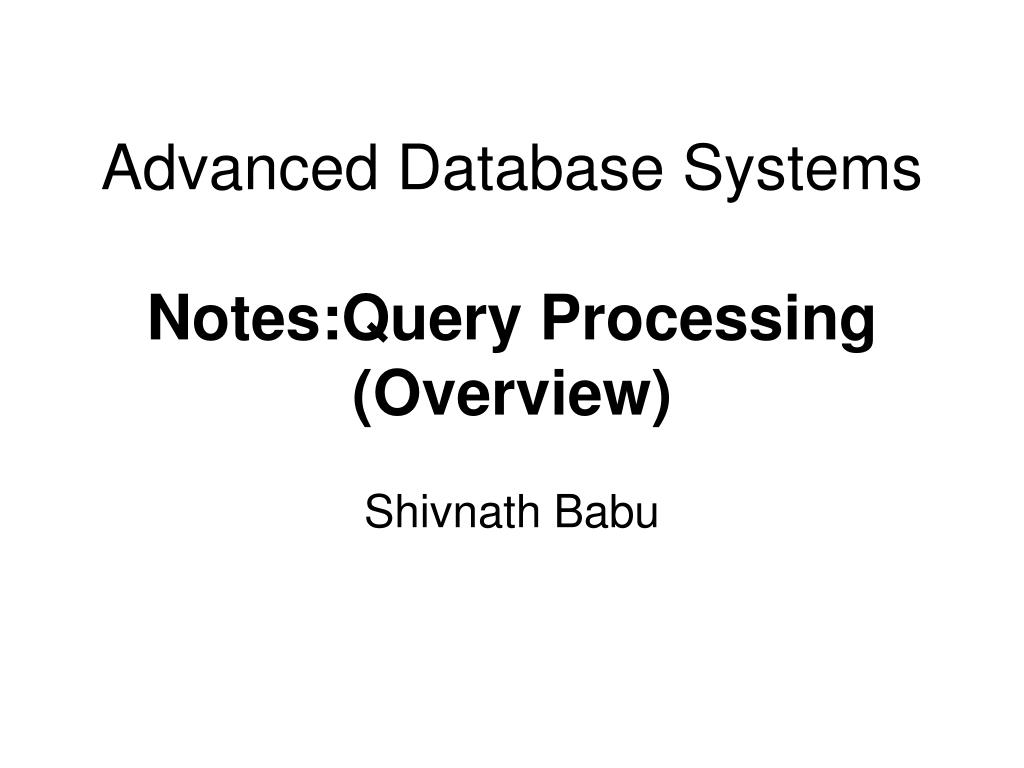 Advanced Database Systems

Notes:Query Processing (Overview)

Shivnath Babu